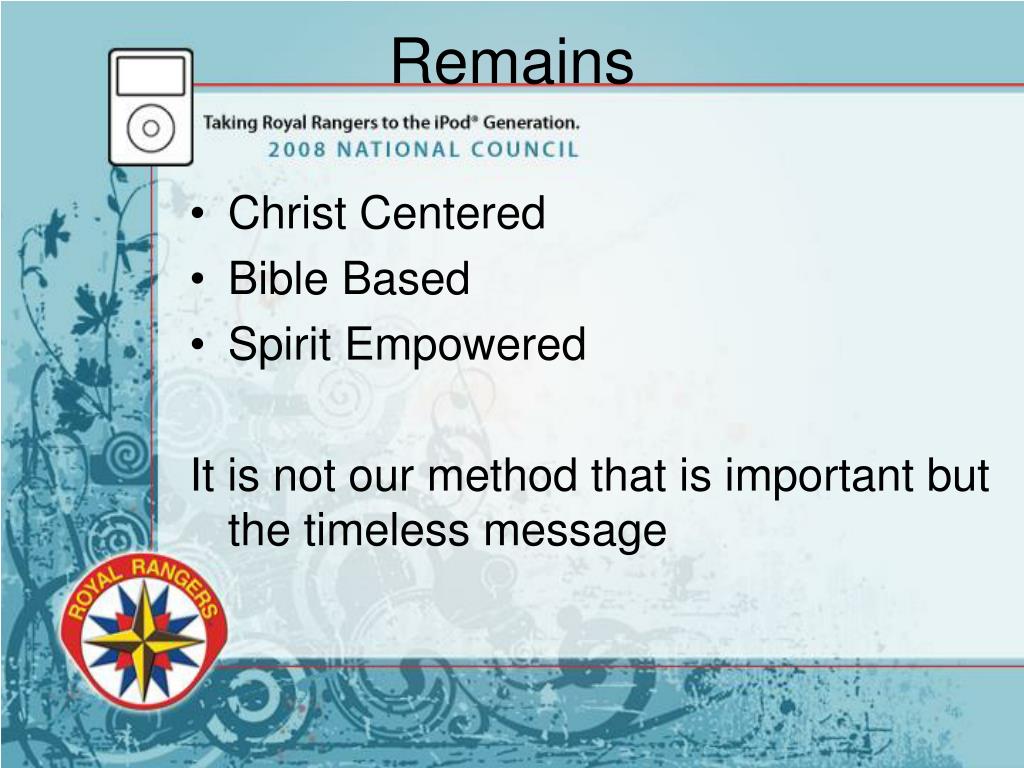 Remains

Taking Royal Rangers to the iPod® Generation.
2008 NATIONAL COUNCIL

• Christ Centered
• Bible Based
• Spirit Empowered

It is not our method that is important but the timeless message

ROYAL RANGERS